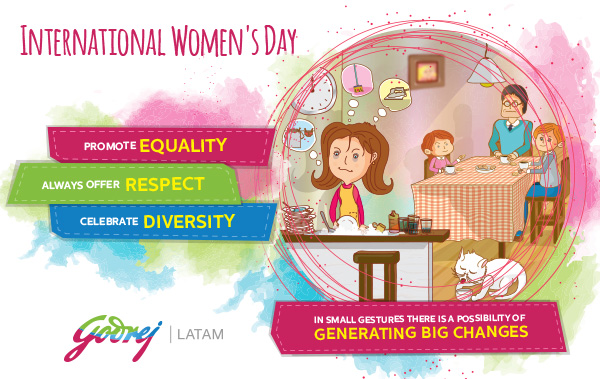 INTERNATIONAL WOMEN'S DAY

PROMOTE EQUALITY

ALWAYS OFFER RESPECT

CELEBRATE DIVERSITY

IN SMALL GESTURES THERE IS A POSSIBILITY OF GENERATING BIG CHANGES

Godrej | LATAM